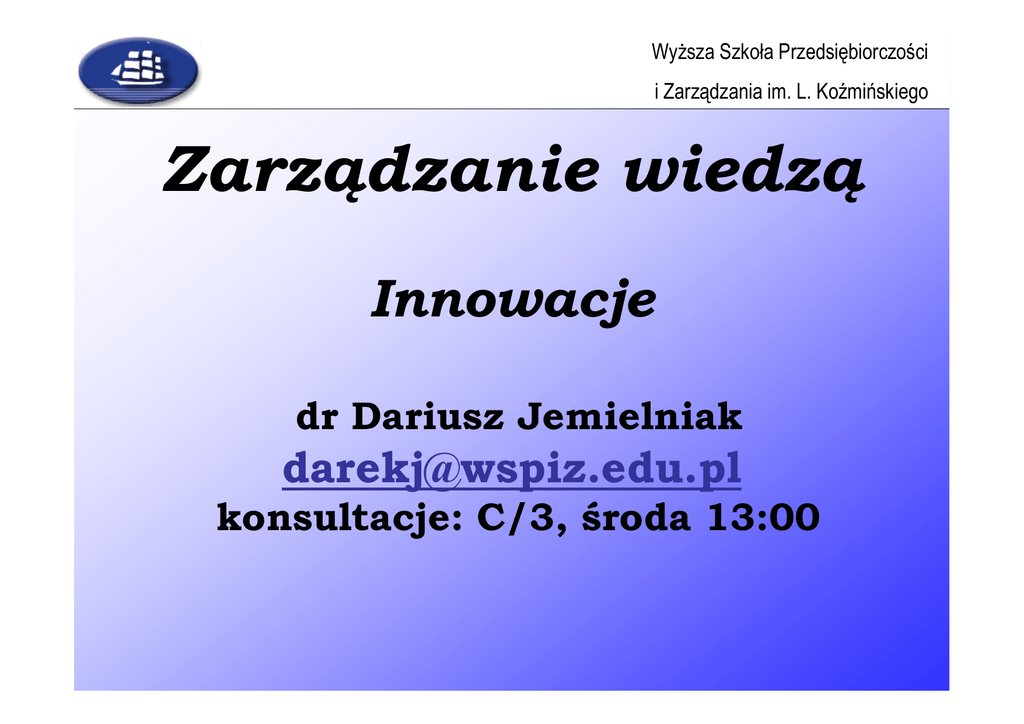 Wyższa Szkoła Przedsiębiorczości
i Zarządzania im. L. Koźmińskiego

Zarządzanie wiedzą

Innowacje

dr Dariusz Jemielniak
darekj@wspiz.edu.pl
konsultacje: C/3, środa 13:00